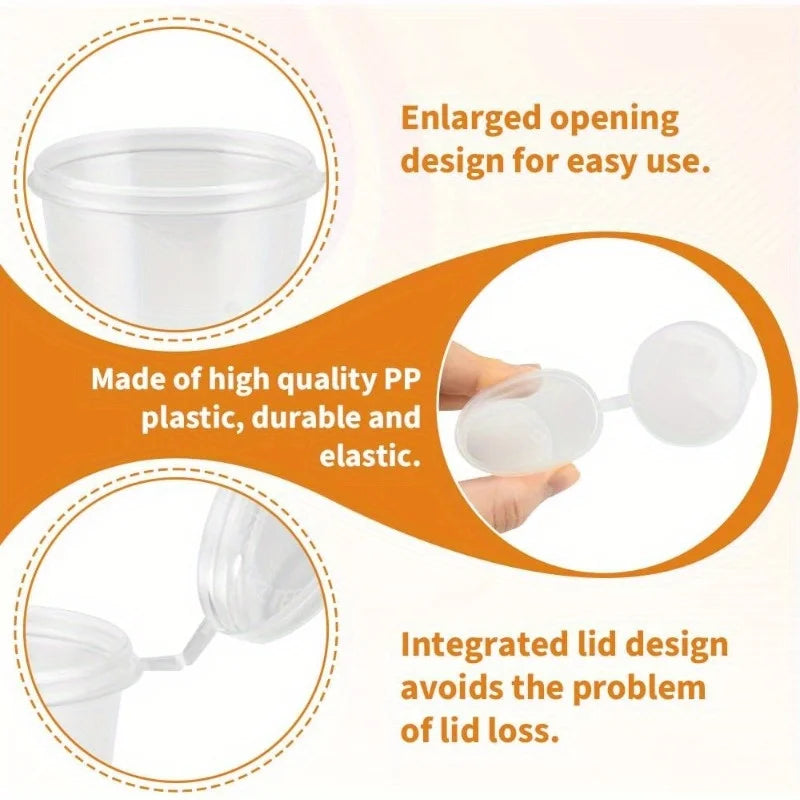 Enlarged opening design for easy use.

Made of high quality PP plastic, durable and elastic.

Integrated lid design avoids the problem of lid loss.